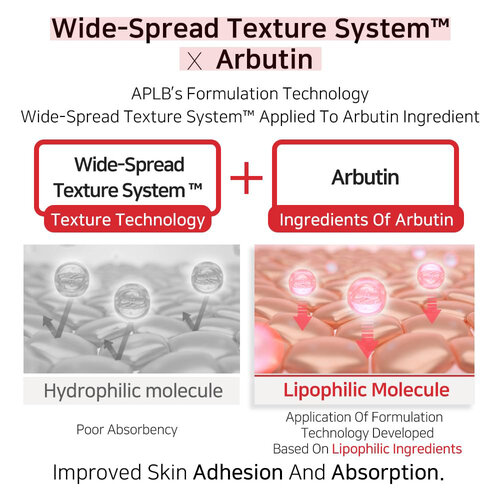 Wide-Spread Texture System™
X Arbutin

APLB's Formulation Technology
Wide-Spread Texture System™ Applied To Arbutin Ingredient

Wide-Spread Texture System ™
Texture Technology

+

Arbutin
Ingredients Of Arbutin

Hydrophilic molecule

Poor Absorbency

Lipophilic Molecule

Application Of Formulation Technology Developed Based On Lipophilic Ingredients

Improved Skin Adhesion And Absorption.